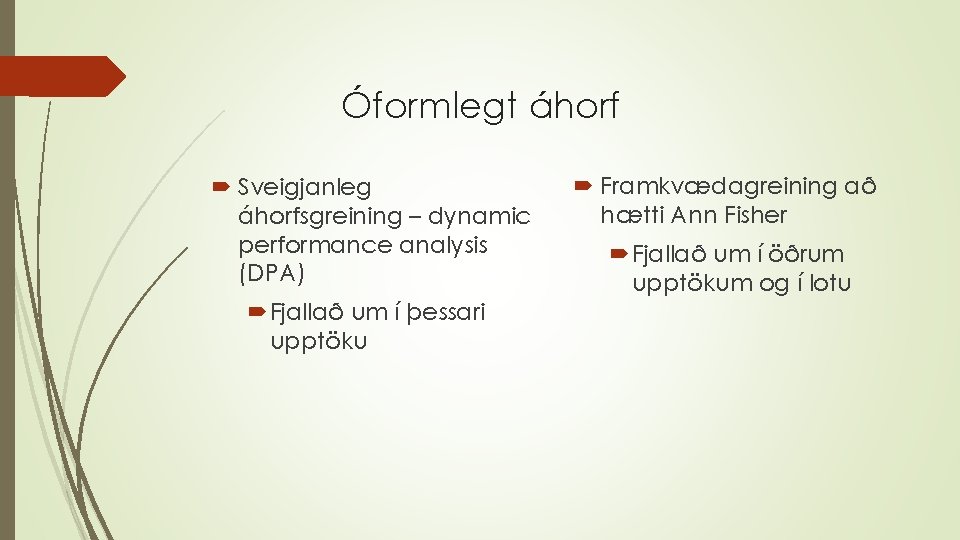 Óformlegt áhorf

Sveigjanleg áhorfsgreining – dynamic performance analysis (DPA)

Fjallað um í þessari upptöku

Framkvædagreining að hætti Ann Fisher

Fjallað um í öðrum upptökum og í lotu